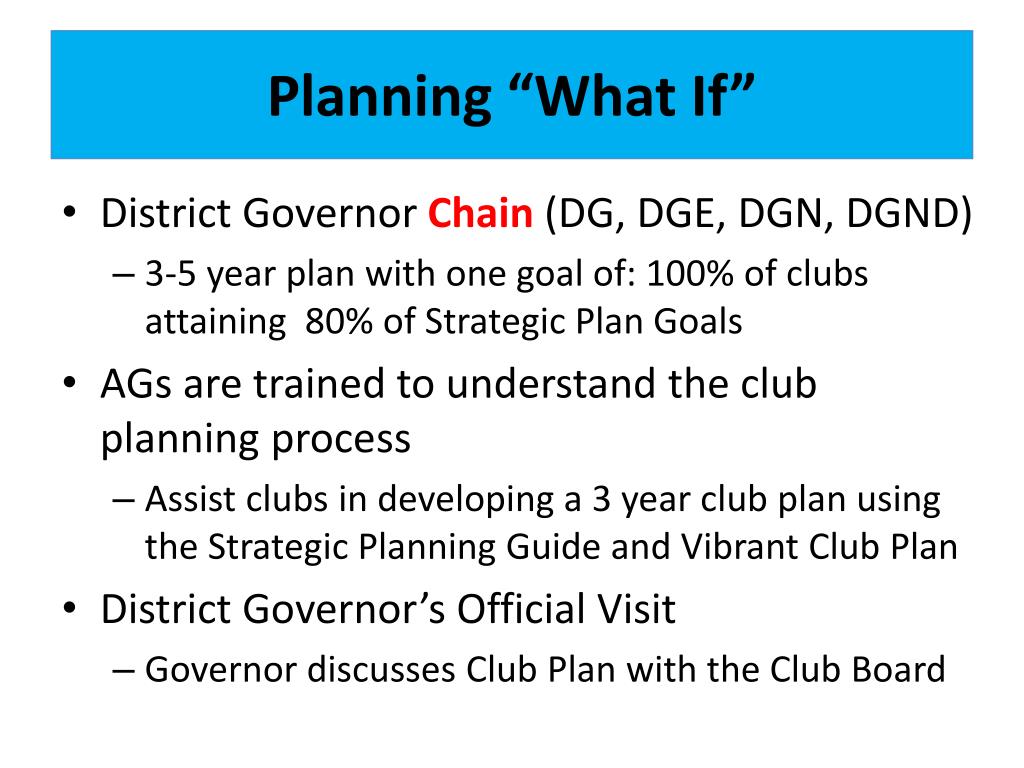 Planning “What If”

• District Governor Chain (DG, DGE, DGN, DGND)
  – 3-5 year plan with one goal of: 100% of clubs attaining 80% of Strategic Plan Goals
• AGs are trained to understand the club planning process
  – Assist clubs in developing a 3 year club plan using the Strategic Planning Guide and Vibrant Club Plan
• District Governor’s Official Visit
  – Governor discusses Club Plan with the Club Board